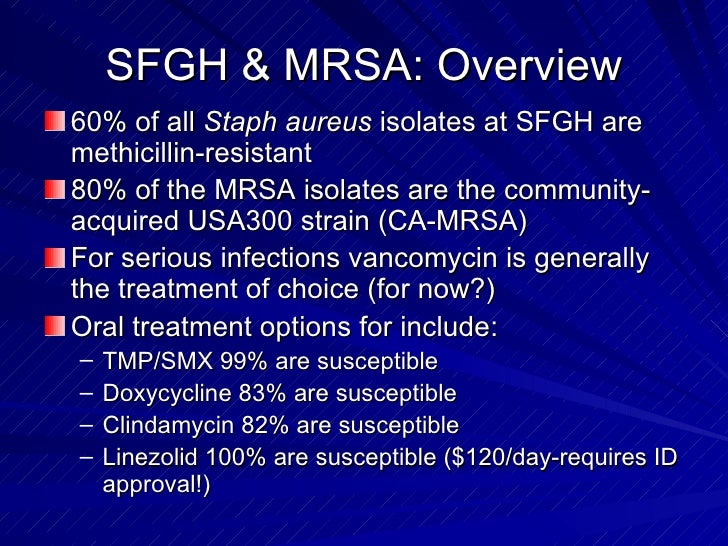 SFGH & MRSA: Overview

60% of all Staph aureus isolates at SFGH are methicillin-resistant

80% of the MRSA isolates are the community-acquired USA300 strain (CA-MRSA)

For serious infections vancomycin is generally the treatment of choice (for now?)

Oral treatment options for include:
– TMP/SMX 99% are susceptible
– Doxycycline 83% are susceptible
– Clindamycin 82% are susceptible
– Linezolid 100% are susceptible (\$120/day-requires ID approval!)